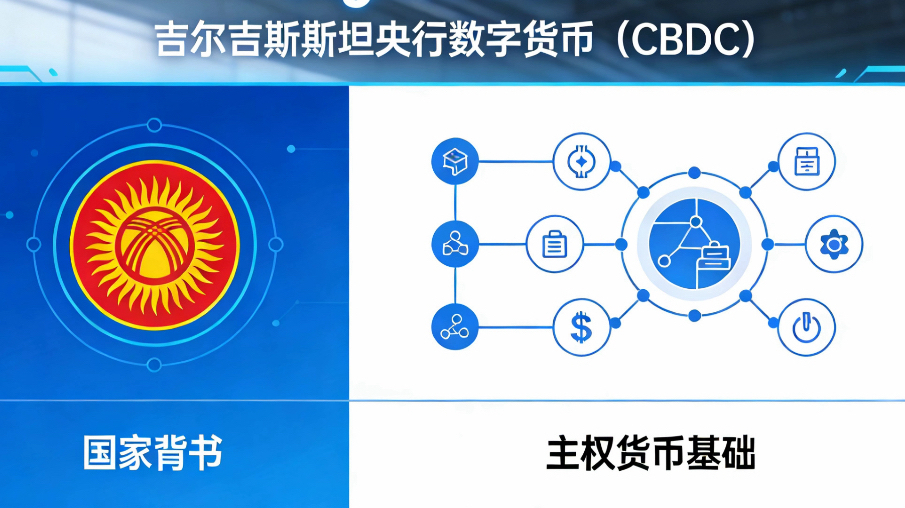 吉尔吉斯斯坦央行数字货币（CBDC）

国家背书

主权货币基础